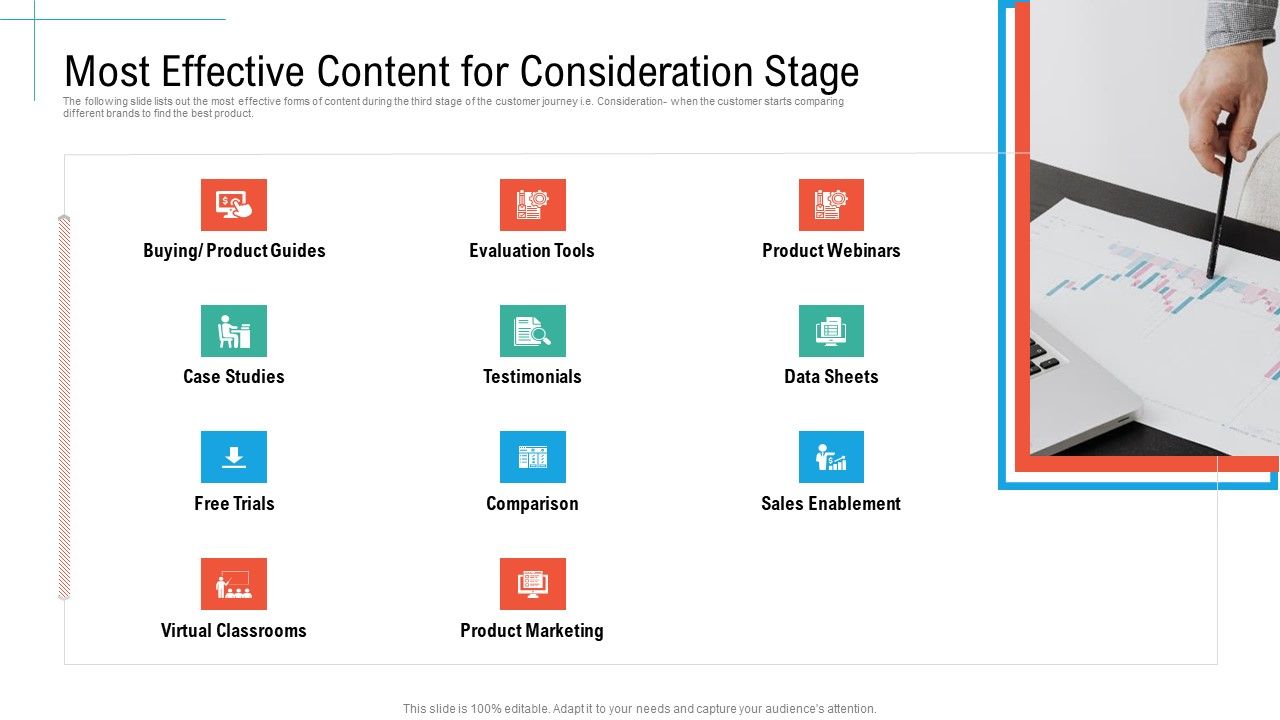 Most Effective Content for Consideration Stage

The following slide lists out the most effective forms of content during the third stage of the customer journey i.e. Consideration- when the customer starts comparing different brands to find the best product.

Buying/ Product Guides

Evaluation Tools

Product Webinars

Case Studies

Testimonials

Data Sheets

Free Trials

Comparison

Sales Enablement

Virtual Classrooms

Product Marketing

This slide is 100% editable. Adapt it to your needs and capture your audience's attention.